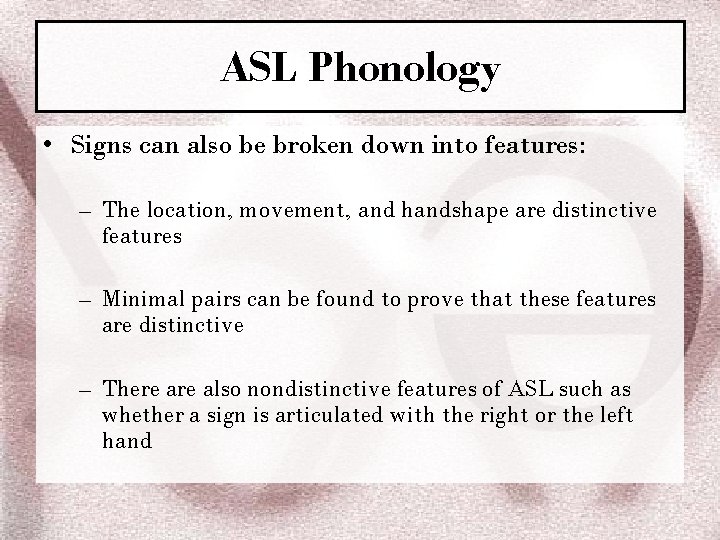 ASL Phonology

• Signs can also be broken down into features:

– The location, movement, and handshape are distinctive features

– Minimal pairs can be found to prove that these features are distinctive

– There are also nondistinctive features of ASL such as whether a sign is articulated with the right or the left hand